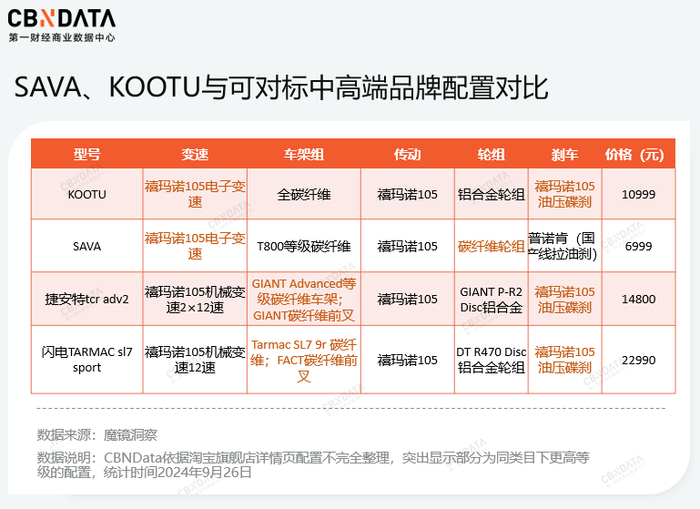 CBNDATA
第一财经商业数据中心

SAVA、KOOTU与可对标中高端品牌配置对比

| 型号 | 变速 | 车架组 | 传动 | 轮组 | 刹车 | 价格（元） |
|---|---|---|---|---|---|---|
| KOOTU | 禧玛诺105电子变速 | 全碳纤维 | 禧玛诺105 | 铝合金轮组 | 禧玛诺105油压碟刹 | 10999 |
| SAVA | 禧玛诺105电子变速 | T800等级碳纤维 | 禧玛诺105 | 碳纤维轮组 | 普诺肯（国产线拉油刹） | 6999 |
| 捷安特tcr adv2 | 禧玛诺105机械变速2×12速 | GIANT Advanced等级碳纤维车架；GIANT碳纤维前叉 | 禧玛诺105 | GIANT P-R2 Disc铝合金 | 禧玛诺105油压碟刹 | 14800 |
| 闪电TARMAC sl7 sport | 禧玛诺105机械变速12速 | Tarmac SL7 9r 碳纤维；FACT碳纤维前叉 | 禧玛诺105 | DT R470 Disc铝合金轮组 | 禧玛诺105油压碟刹 | 22990 |

数据来源：魔镜洞察

数据说明：CBNData依据淘宝旗舰店详情页配置不完全整理，突出显示部分为同类目下更高等级的配置，统计时间2024年9月26日